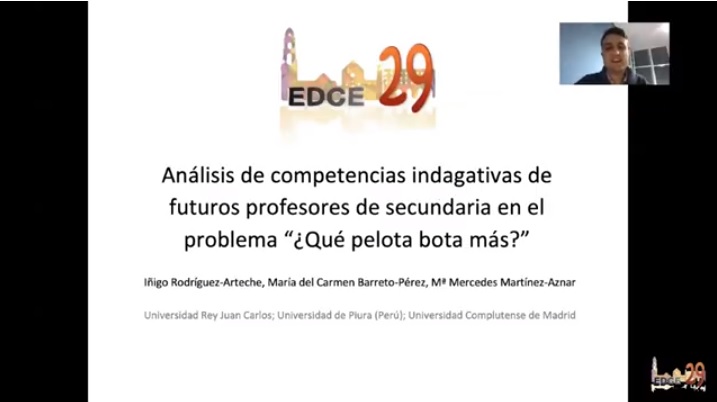 EDCE 29

Análisis de competencias indagativas de futuros profesores de secundaria en el problema "¿Qué pelota bota más?"

Iñigo Rodríguez-Arteche, María del Carmen Barreto-Pérez, Mª Mercedes Martínez-Aznar

Universidad Rey Juan Carlos; Universidad de Piura (Perú); Universidad Complutense de Madrid

EDCE 29